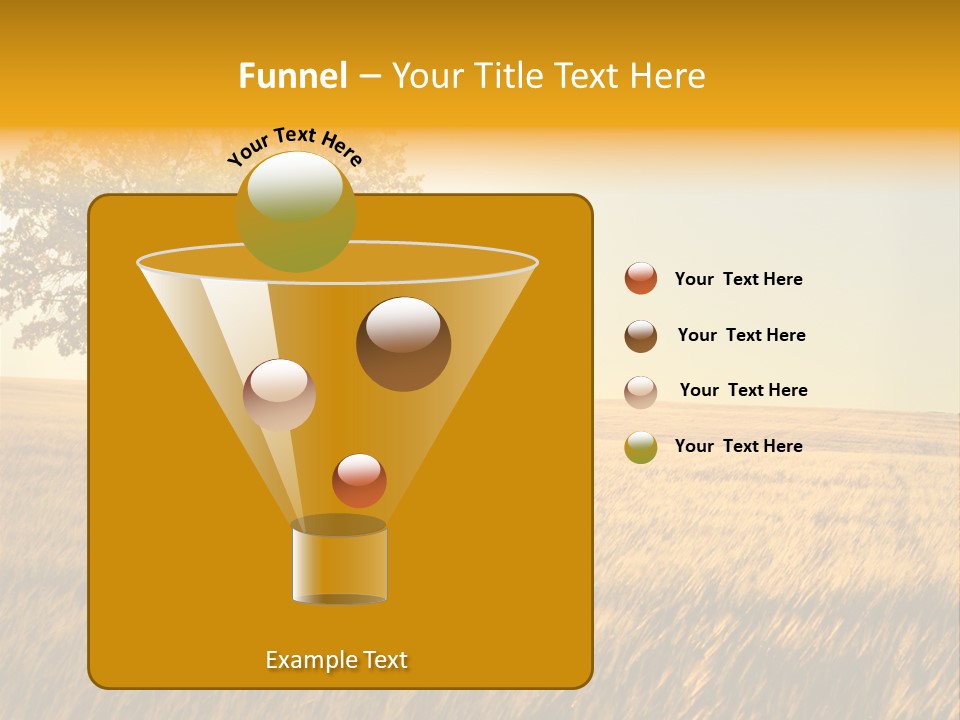 Funnel – Your Title Text Here

Your Text Here

Your Text Here

Your Text Here

Your Text Here

Your Text Here

Example Text